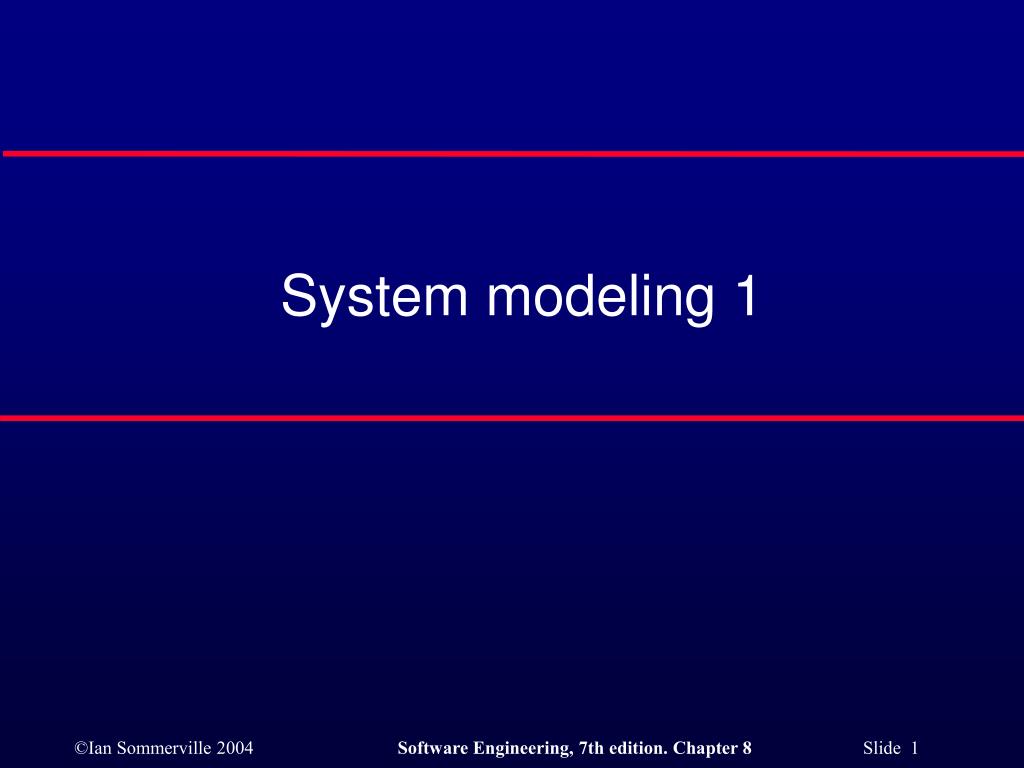 System modeling 1

©Ian Sommerville 2004 Software Engineering, 7th edition. Chapter 8 Slide 1